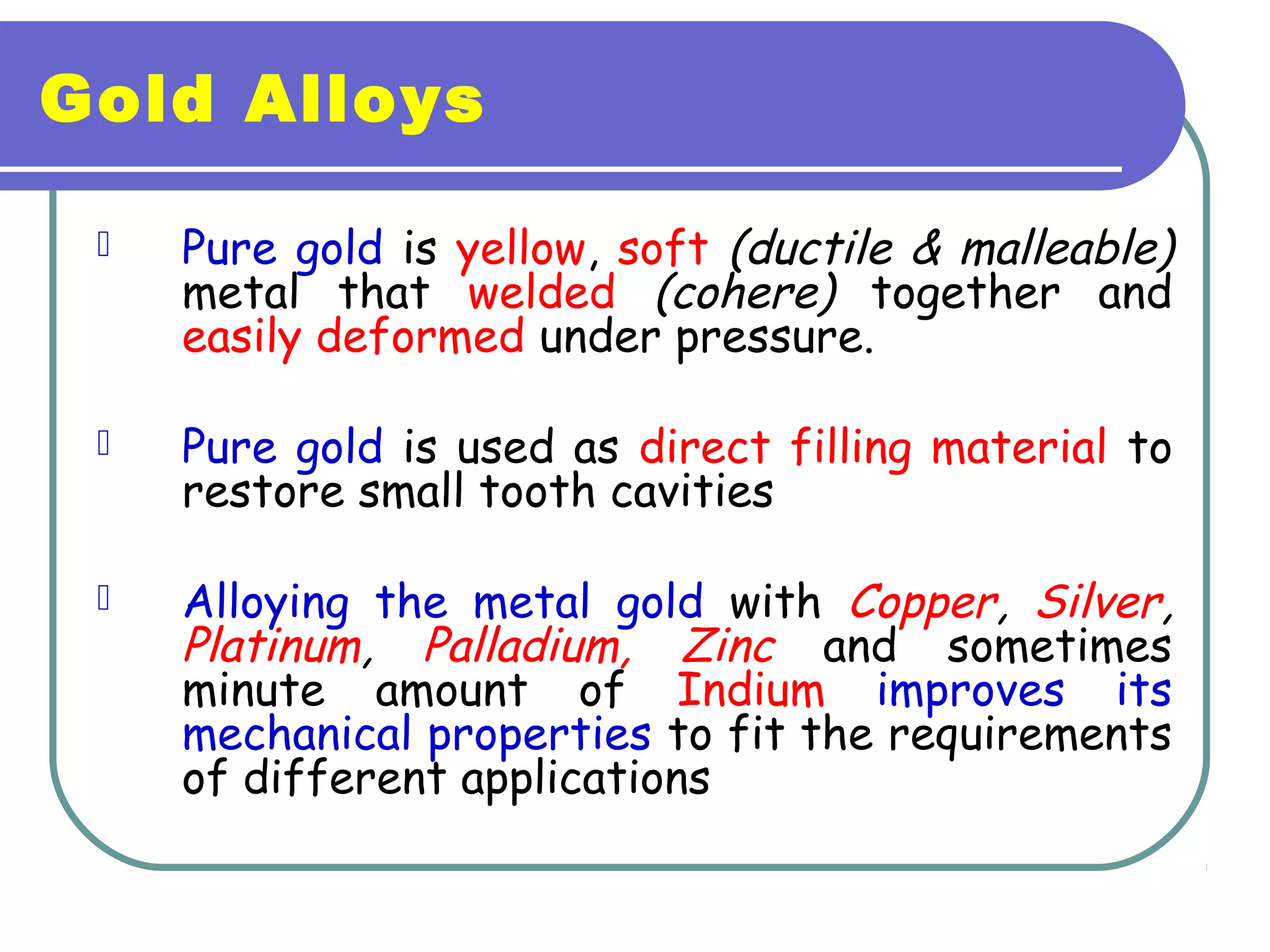 Gold Alloys

Pure gold is yellow, soft (ductile & malleable) metal that welded (cohere) together and easily deformed under pressure.

Pure gold is used as direct filling material to restore small tooth cavities

Alloying the metal gold with Copper, Silver, Platinum, Palladium, Zinc and sometimes minute amount of Indium improves its mechanical properties to fit the requirements of different applications